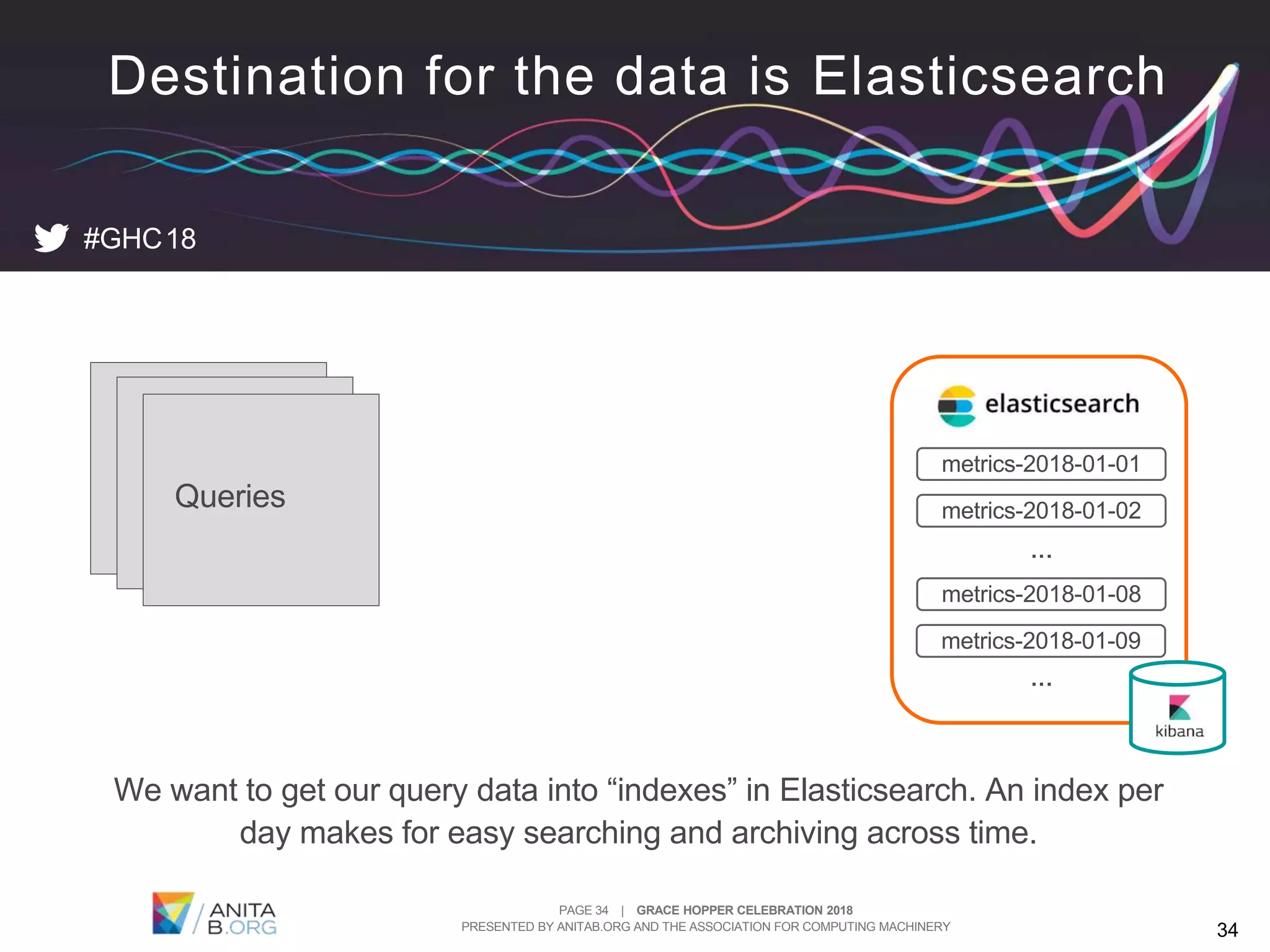 Destination for the data is Elasticsearch

#GHC18

Queries

elasticsearch

metrics-2018-01-01

metrics-2018-01-02

...

metrics-2018-01-08

metrics-2018-01-09

...

kibana

We want to get our query data into “indexes” in Elasticsearch. An index per day makes for easy searching and archiving across time.

ANITA B.ORG

PAGE 34 | GRACE HOPPER CELEBRATION 2018
PRESENTED BY ANITAB.ORG AND THE ASSOCIATION FOR COMPUTING MACHINERY

34